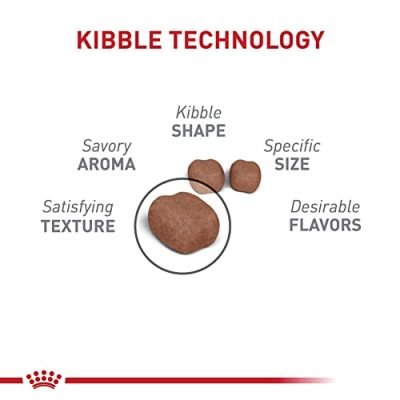 KIBBLE TECHNOLOGY

Kibble
SHAPE

Savory
AROMA

Specific
SIZE

Satisfying
TEXTURE

Desirable
FLAVORS